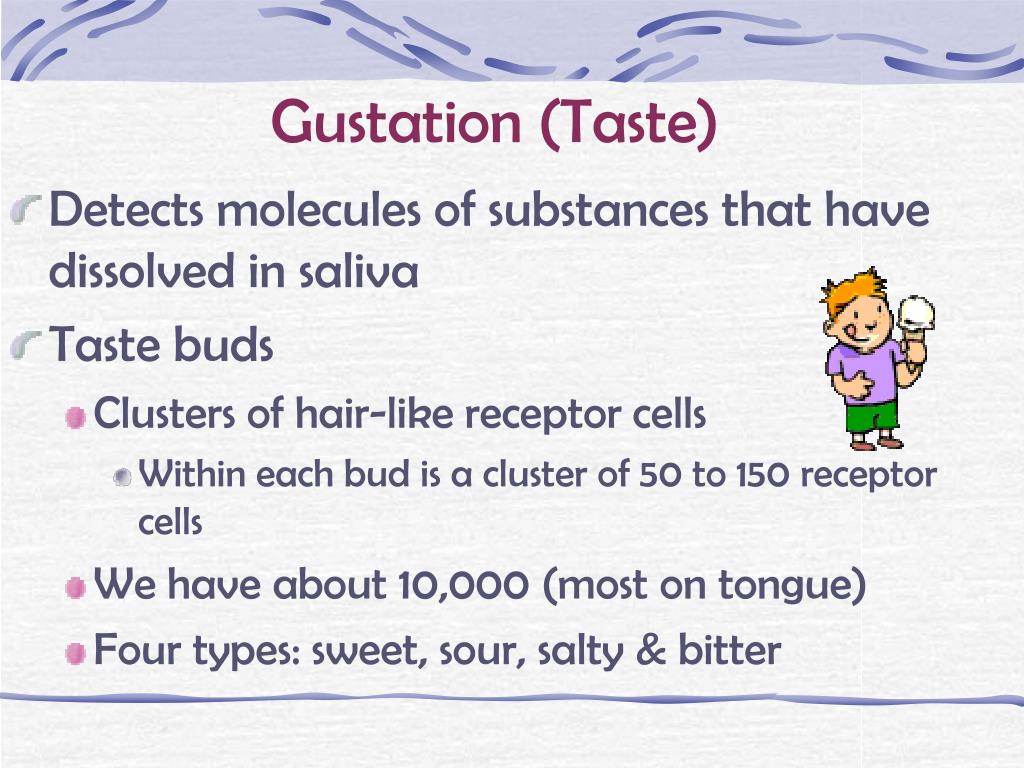 Gustation (Taste)

Detects molecules of substances that have dissolved in saliva

Taste buds

Clusters of hair-like receptor cells

Within each bud is a cluster of 50 to 150 receptor cells

We have about 10,000 (most on tongue)

Four types: sweet, sour, salty & bitter